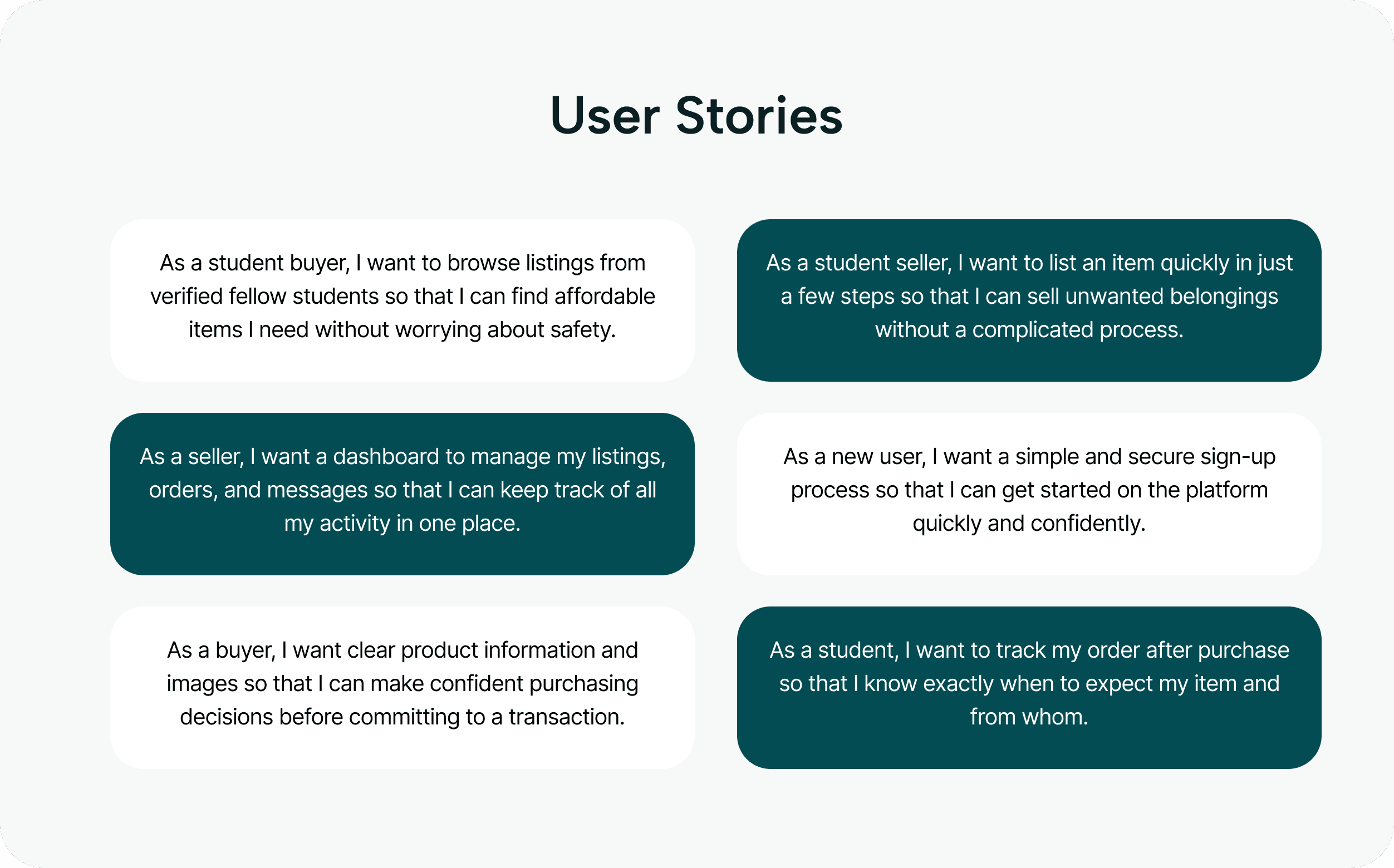 User Stories

As a student buyer, I want to browse listings from verified fellow students so that I can find affordable items I need without worrying about safety.

As a student seller, I want to list an item quickly in just a few steps so that I can sell unwanted belongings without a complicated process.

As a seller, I want a dashboard to manage my listings, orders, and messages so that I can keep track of all my activity in one place.

As a new user, I want a simple and secure sign-up process so that I can get started on the platform quickly and confidently.

As a buyer, I want clear product information and images so that I can make confident purchasing decisions before committing to a transaction.

As a student, I want to track my order after purchase so that I know exactly when to expect my item and from whom.